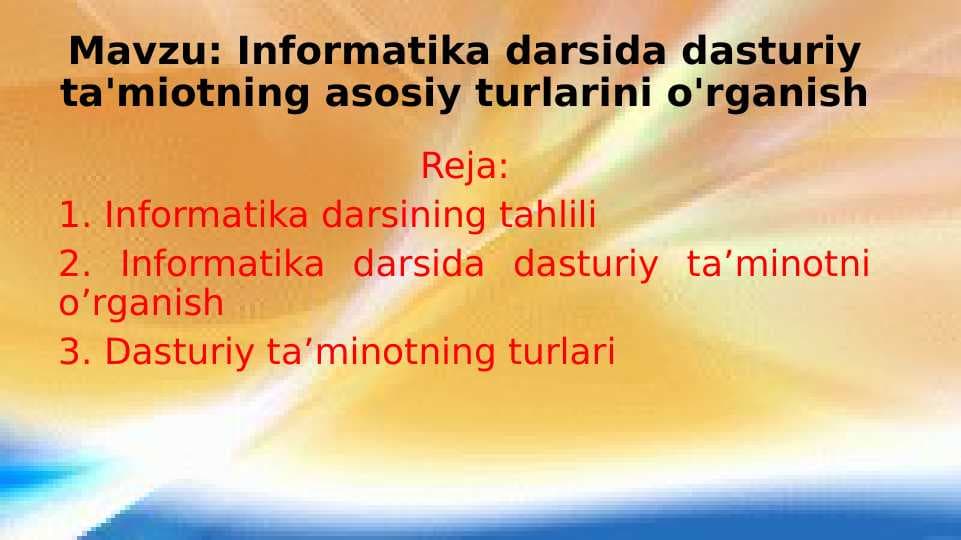 Mavzu: Informatika darsida dasturiy ta'miotning asosiy turlarini o'rganish

Reja:

1. Informatika darsining tahlili

2. Informatika darsida dasturiy ta’minotni o’rganish

3. Dasturiy ta’minotning turlari